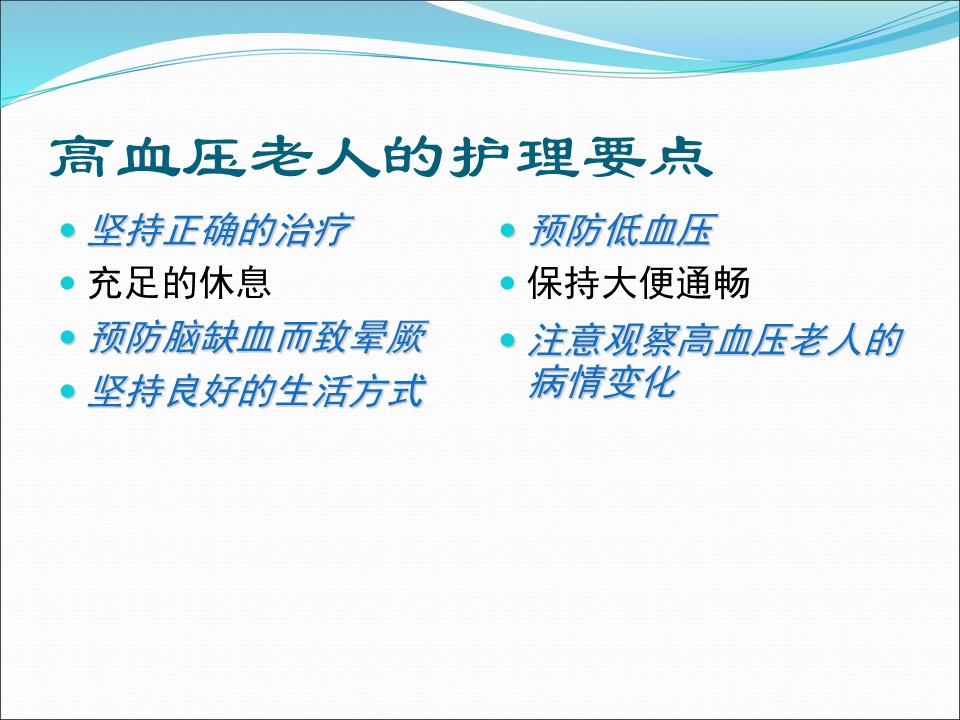 高血压老人的护理要点

- 坚持正确的治疗
- 充足的休息
- 预防脑缺血而致晕厥
- 坚持良好的生活方式

- 预防低血压
- 保持大便通畅
- 注意观察高血压老人的病情变化